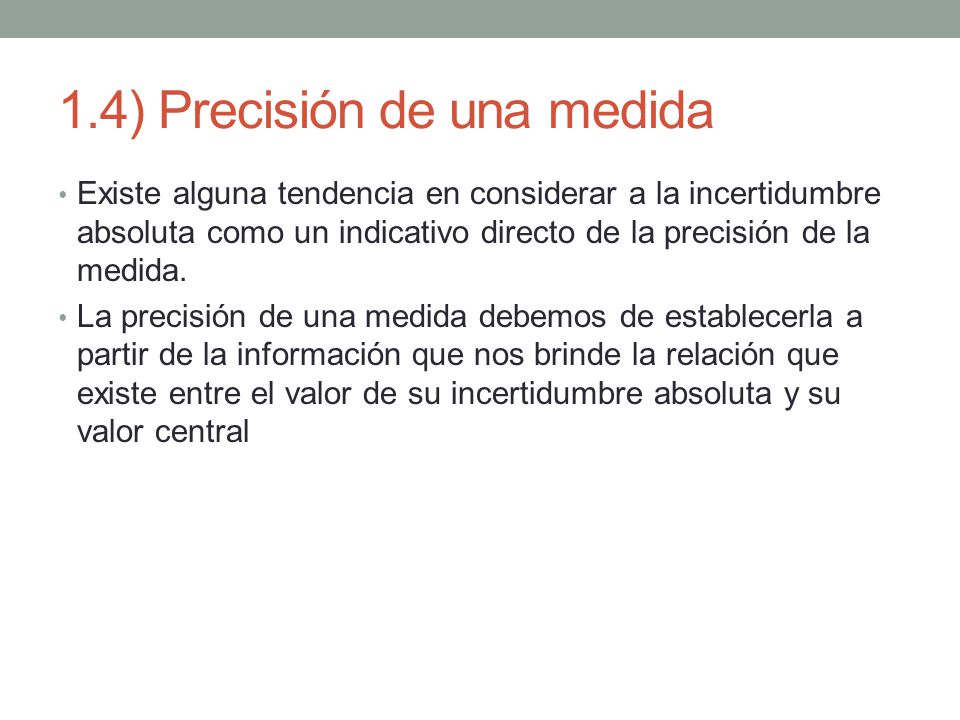 1.4) Precisión de una medida

• Existe alguna tendencia en considerar a la incertidumbre absoluta como un indicativo directo de la precisión de la medida.

• La precisión de una medida debemos de establecerla a partir de la información que nos brinde la relación que existe entre el valor de su incertidumbre absoluta y su valor central